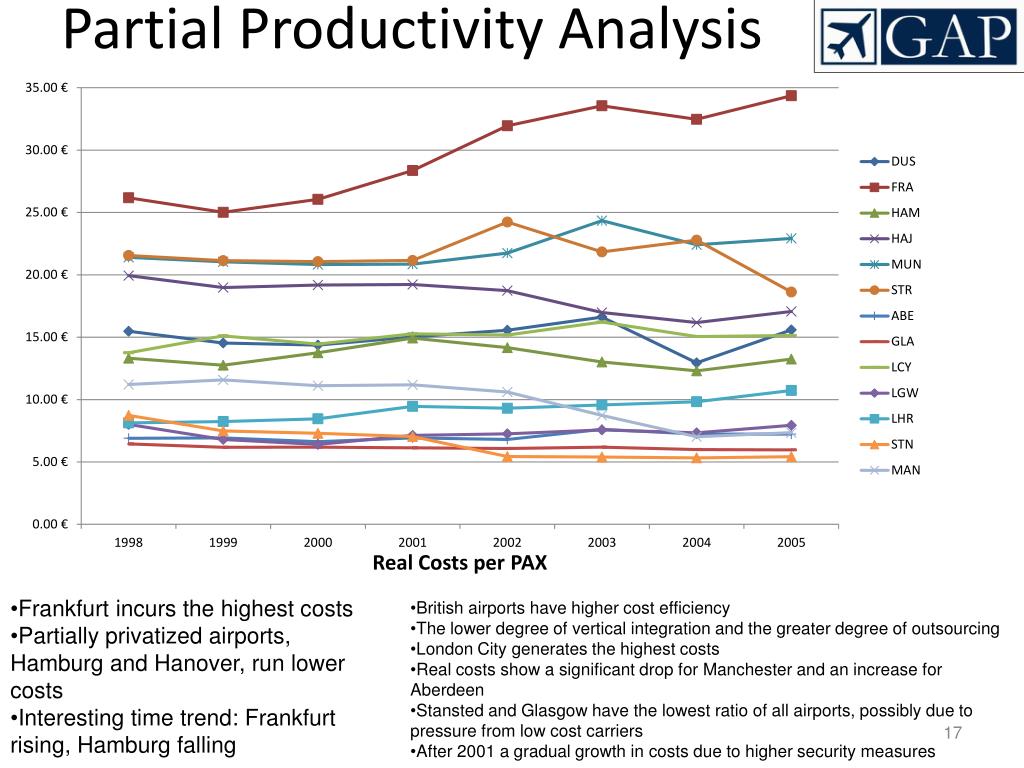 Partial Productivity Analysis

GAP

35.00 €
30.00 €
25.00 €
20.00 €
15.00 €
10.00 €
5.00 €
0.00 €

1998 1999 2000 2001 2002 2003 2004 2005

DUS
FRA
HAM
HAJ
MUN
STR
ABE
GLA
LCY
LGW
LHR
STN
MAN

Real Costs per PAX

•Frankfurt incurs the highest costs
•Partially privatized airports, Hamburg and Hanover, run lower costs
•Interesting time trend: Frankfurt rising, Hamburg falling

•British airports have higher cost efficiency
•The lower degree of vertical integration and the greater degree of outsourcing
•London City generates the highest costs
•Real costs show a significant drop for Manchester and an increase for Aberdeen
•Stansted and Glasgow have the lowest ratio of all airports, possibly due to pressure from low cost carriers
•After 2001 a gradual growth in costs due to higher security measures

17